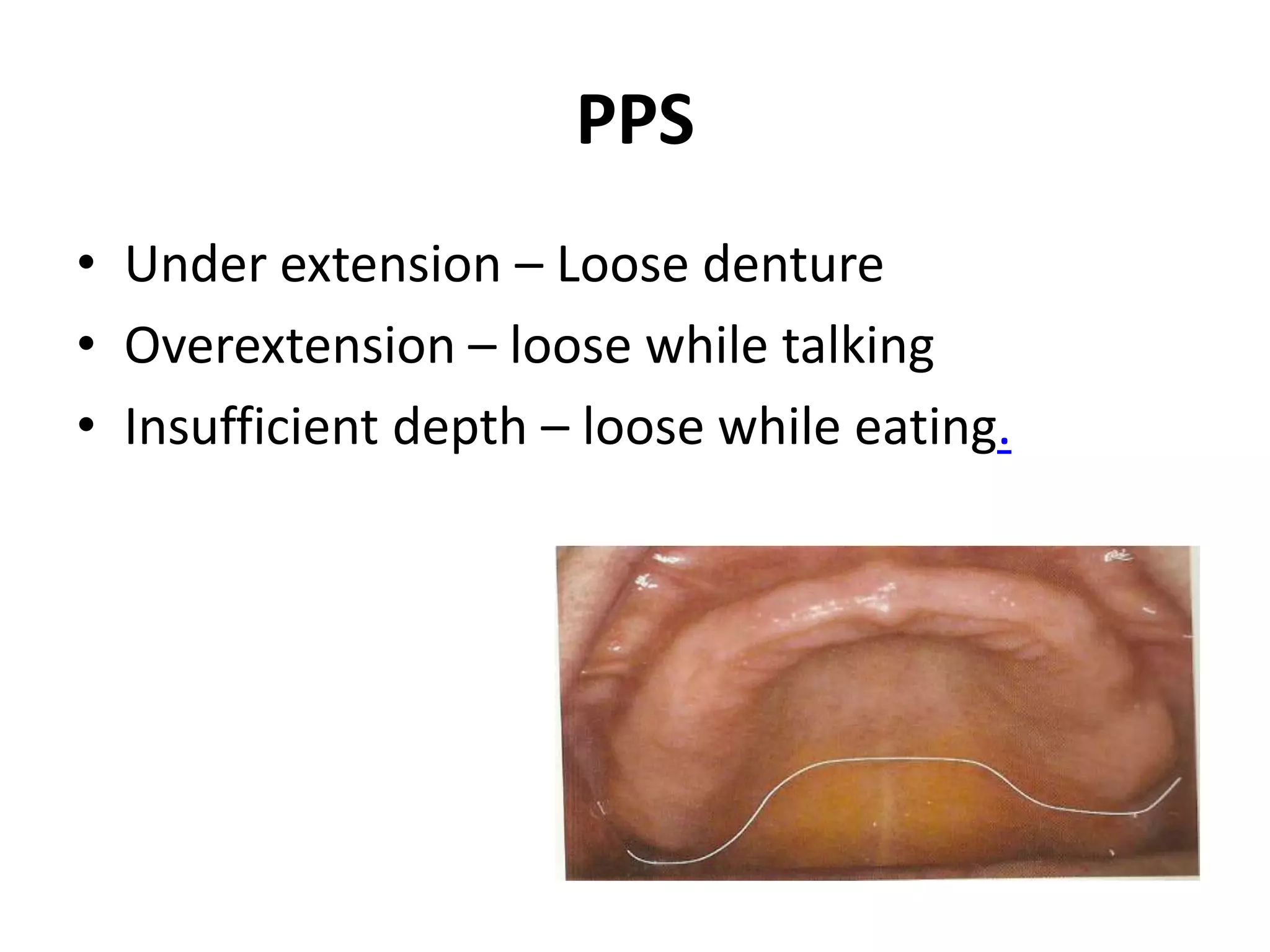 PPS

• Under extension – Loose denture
• Overextension – loose while talking
• Insufficient depth – loose while eating.